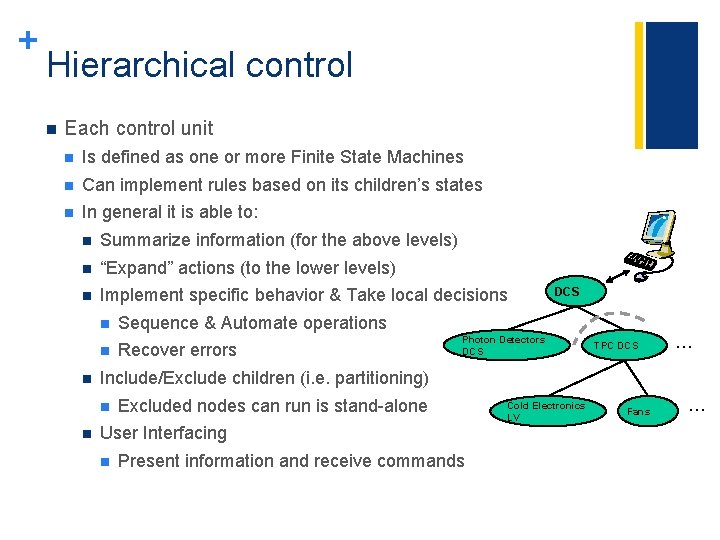 +
Hierarchical control

Each control unit
Is defined as one or more Finite State Machines
Can implement rules based on its children's states
In general it is able to:
Summarize information (for the above levels)
"Expand" actions (to the lower levels)
Implement specific behavior & Take local decisions
Sequence & Automate operations
Recover errors
Include/Exclude children (i.e. partitioning)
Excluded nodes can run is stand-alone
User Interfacing
Present information and receive commands

DCS
Photon Detectors DCS
TPC DCS
...
Cold Electronics LV
Fans
...